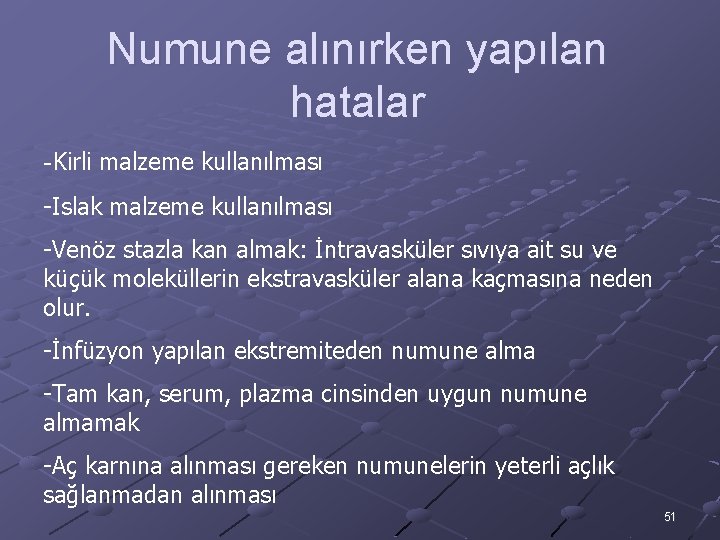 Numune alınırken yapılan hatalar

-Kirli malzeme kullanılması

-Islak malzeme kullanılması

-Venöz stazla kan almak: İntravasküler sıvıya ait su ve küçük moleküllerin ekstravasküler alana kaçmasına neden olur.

-İnfüzyon yapılan ekstremiteden numune alma

-Tam kan, serum, plazma cinsinden uygun numune almamak

-Aç karnına alınması gereken numunelerin yeterli açlık sağlanmadan alınması

51